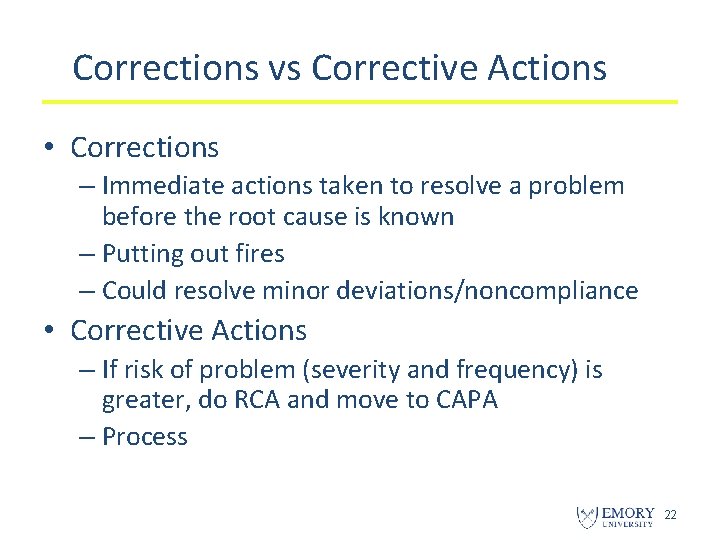 Corrections vs Corrective Actions

• Corrections
– Immediate actions taken to resolve a problem before the root cause is known
– Putting out fires
– Could resolve minor deviations/noncompliance
• Corrective Actions
– If risk of problem (severity and frequency) is greater, do RCA and move to CAPA
– Process

EMORY UNIVERSITY 22